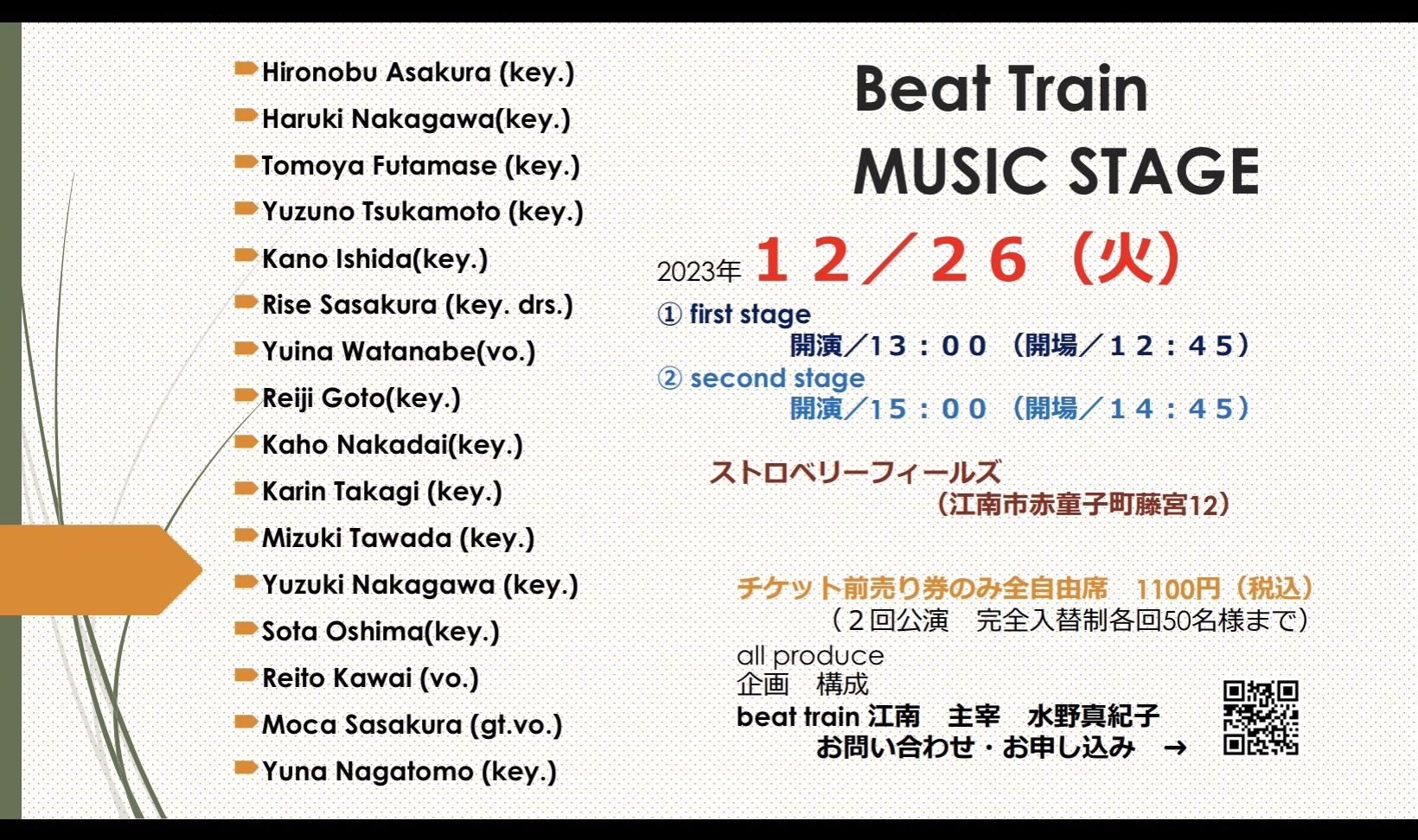 Hironobu Asakura (key.)
Haruki Nakagawa(key.)
Tomoya Futamase (key.)
Yuzuno Tsukamoto (key.)
Kano Ishida(key.)
Rise Sasakura (key. drs.)
Yuina Watanabe(vo.)
Reiji Goto(key.)
Kaho Nakadai(key.)
Karin Takagi (key.)
Mizuki Tawada (key.)
Yuzuki Nakagawa (key.)
Sota Oshima(key.)
Reito Kawai (vo.)
Moca Sasakura (gt.vo.)
Yuna Nagatomo (key.)

Beat Train
MUSIC STAGE

2023年 １２／２６（火）
① first stage
開演／１３：００（開場／１２：４５）
② second stage
開演／１５：００（開場／１４：４５）

ストロベリーフィールズ
（江南市赤童子町藤宮12）

チケット前売り券のみ全自由席　1100円（税込）
（２回公演　完全入替制各回50名様まで）
all produce
企画　構成
beat train 江南　主宰　水野真紀子
お問い合わせ・お申し込み　→